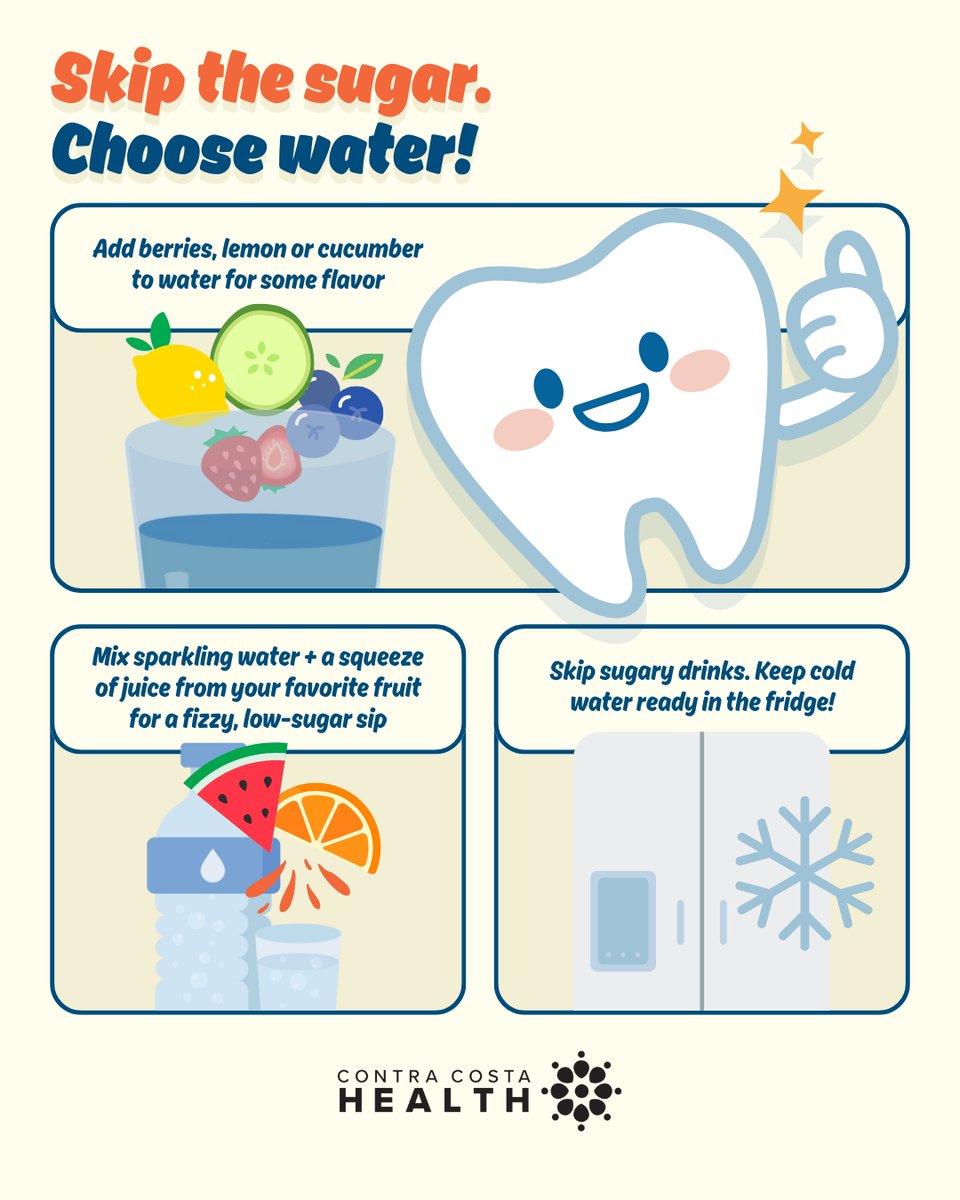 Skip the sugar.
Choose water!

Add berries, lemon or cucumber to water for some flavor

Mix sparkling water + a squeeze of juice from your favorite fruit for a fizzy, low-sugar sip

Skip sugary drinks. Keep cold water ready in the fridge!

CONTRA COSTA
HEALTH